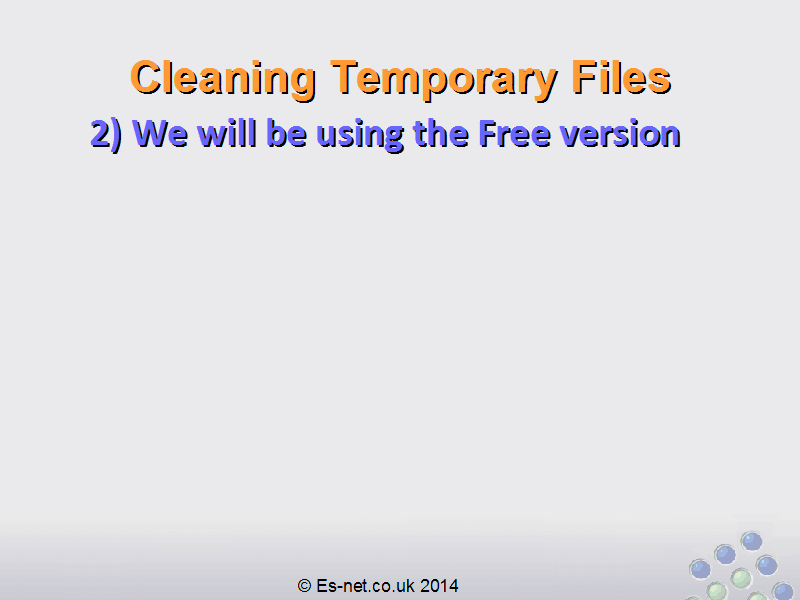 Cleaning Temporary Files

2) We will be using the Free version

© Es-net.co.uk 2014